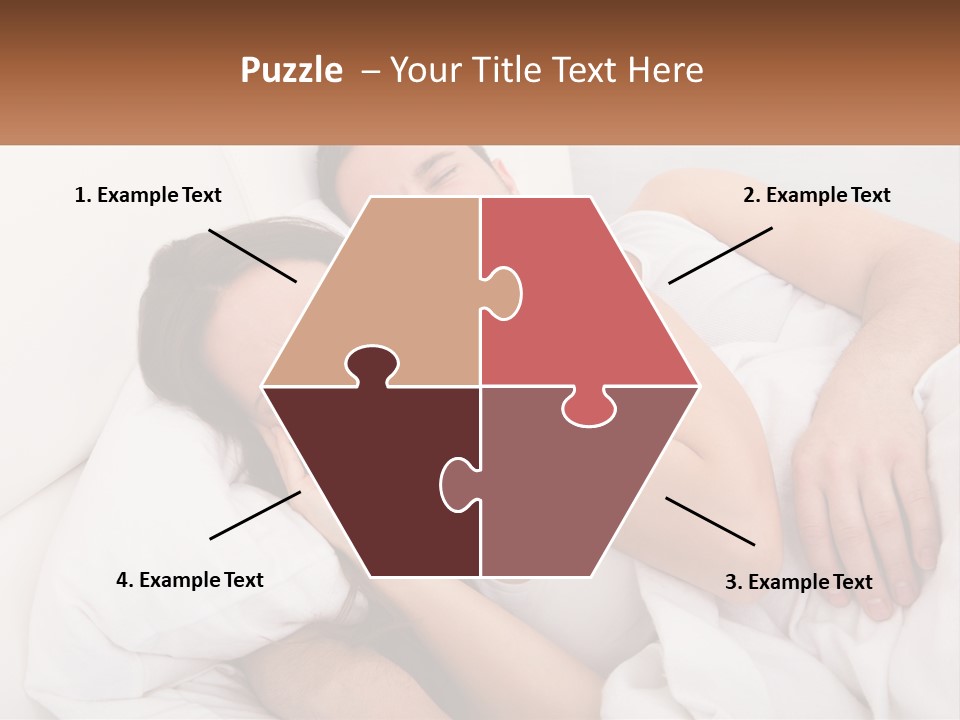 Puzzle – Your Title Text Here

1. Example Text

2. Example Text

4. Example Text

3. Example Text